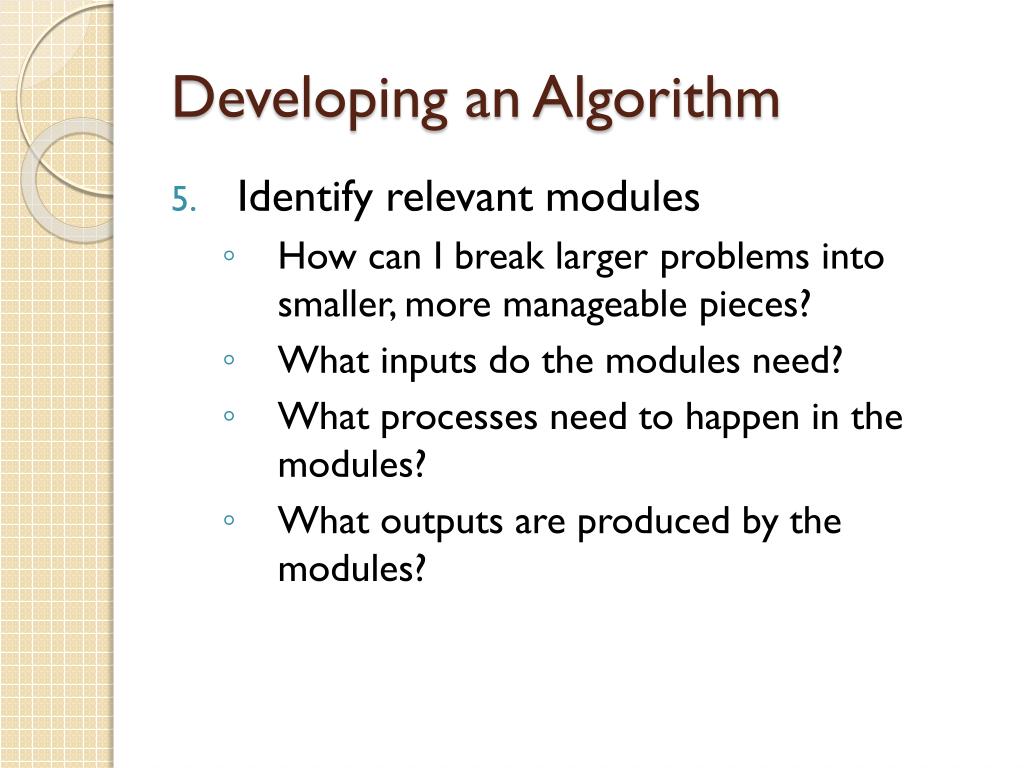 Developing an Algorithm

5. Identify relevant modules
◦ How can I break larger problems into smaller, more manageable pieces?
◦ What inputs do the modules need?
◦ What processes need to happen in the modules?
◦ What outputs are produced by the modules?